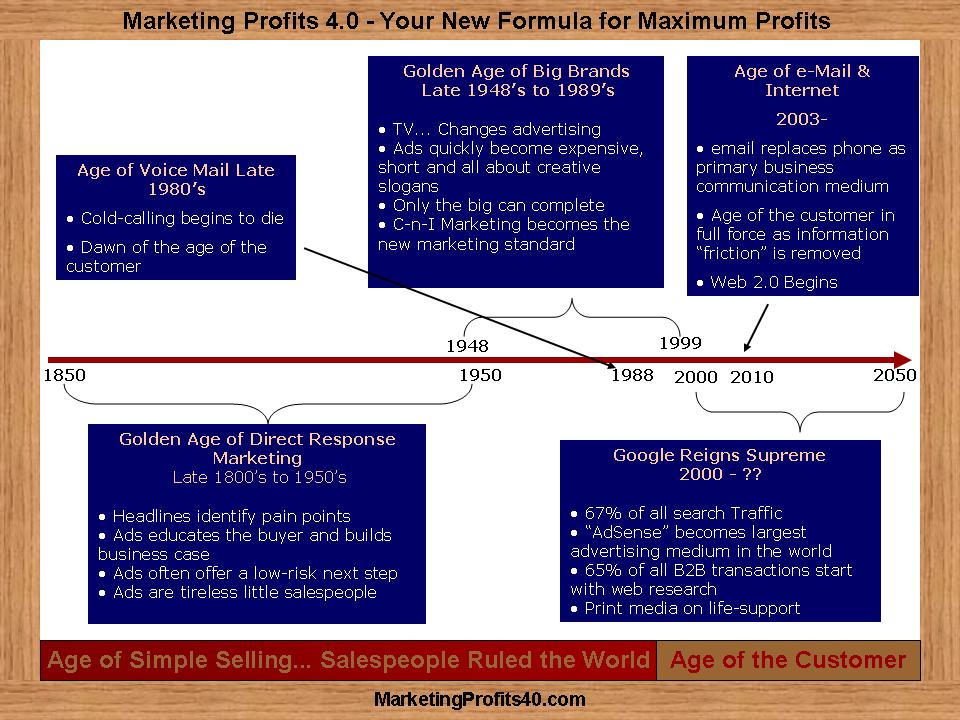 Marketing Profits 4.0 - Your New Formula for Maximum Profits

Age of Voice Mail Late 1980's

• Cold-calling begins to die

• Dawn of the age of the customer

Golden Age of Big Brands Late 1948's to 1989's

• TV... Changes advertising
• Ads quickly become expensive, short and all about creative slogans
• Only the big can complete
• C-n-I Marketing becomes the new marketing standard

Age of e-Mail & Internet

2003-

• email replaces phone as primary business communication medium

• Age of the customer in full force as information "friction" is removed

• Web 2.0 Begins

1948

1999

1850

1950

1988

2000

2010

2050

Golden Age of Direct Response Marketing
Late 1800's to 1950's

• Headlines identify pain points
• Ads educates the buyer and builds business case
• Ads often offer a low-risk next step
• Ads are tireless little salespeople

Google Reigns Supreme
2000 - ??

• 67% of all search Traffic
• "AdSense" becomes largest advertising medium in the world
• 65% of all B2B transactions start with web research
• Print media on life-support

Age of Simple Selling... Salespeople Ruled the World

Age of the Customer

MarketingProfits40.com